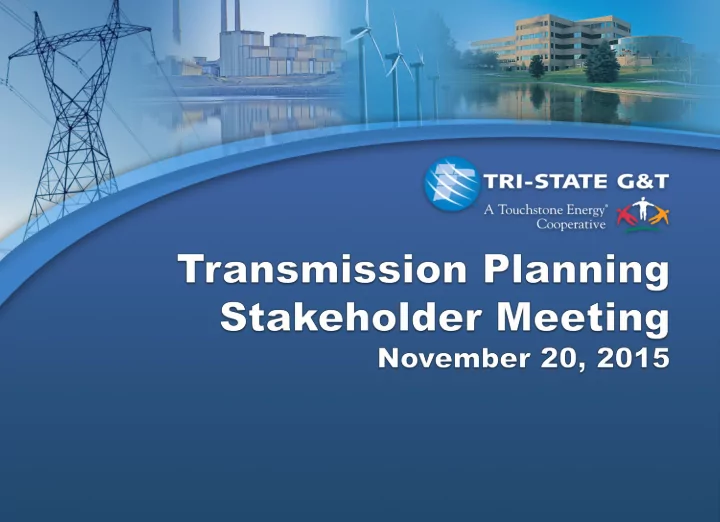 TRI-STATE G&T
A Touchstone Energy® Cooperative

Transmission Planning Stakeholder Meeting
November 20, 2015